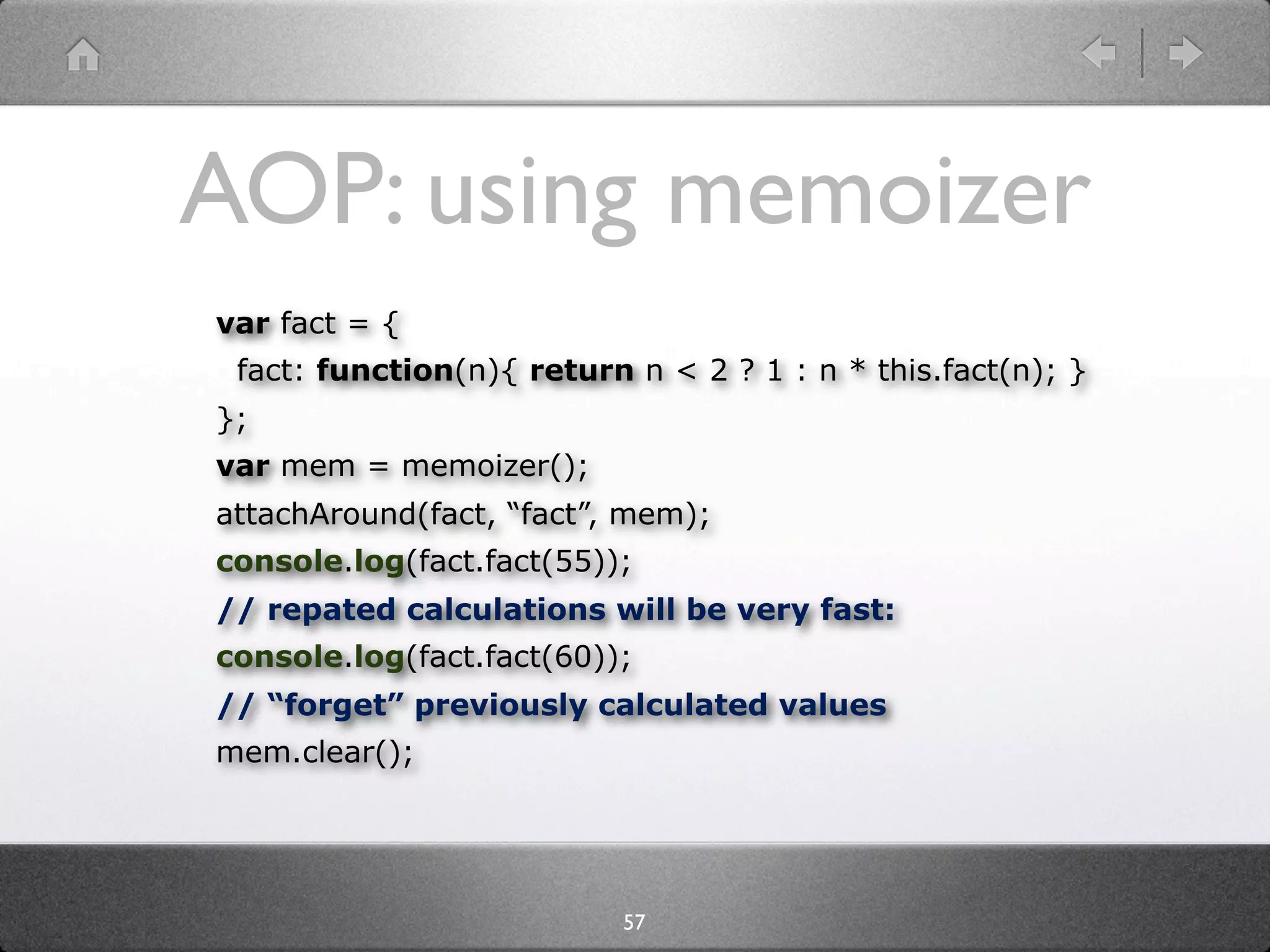 AOP: using memoizer

var fact = {
 fact: function(n){ return n < 2 ? 1 : n * this.fact(n); }
};
var mem = memoizer();
attachAround(fact, “fact”, mem);
console.log(fact.fact(55));
// repated calculations will be very fast:
console.log(fact.fact(60));
// “forget” previously calculated values
mem.clear();

57